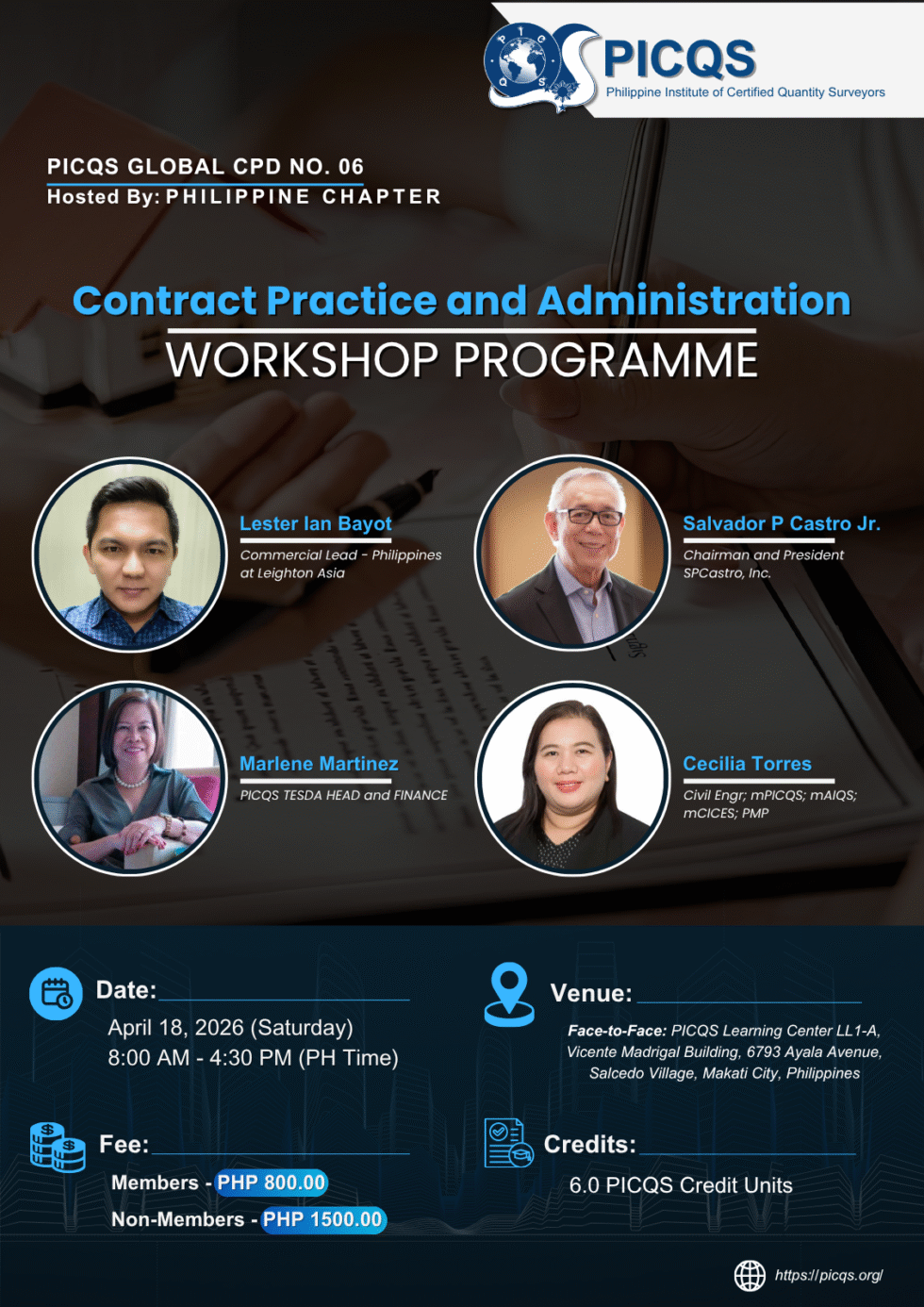 PICQS
Philippine Institute of Certified Quantity Surveyors

PICQS GLOBAL CPD NO. 06
Hosted By: PHILIPPINE CHAPTER

Contract Practice and Administration
WORKSHOP PROGRAMME

Lester Ian Bayot
Commercial Lead - Philippines at Leighton Asia

Salvador P Castro Jr.
Chairman and President SPCastro, Inc.

Marlene Martinez
PICQS TESDA HEAD and FINANCE

Cecilia Torres
Civil Engr; mPICQS; mAIQS; mCICES; PMP

Date:
April 18, 2026 (Saturday)
8:00 AM - 4:30 PM (PH Time)

Venue:
Face-to-Face: PICQS Learning Center LL1-A, Vicente Madrigal Building, 6793 Ayala Avenue, Salcedo Village, Makati City, Philippines

Fee:
Members - PHP 800.00
Non-Members - PHP 1500.00

Credits:
6.0 PICQS Credit Units

https://picqs.org/